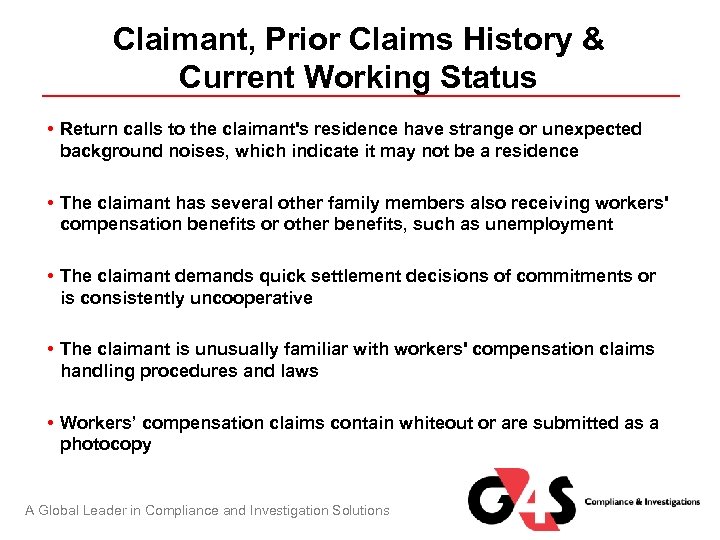 Claimant, Prior Claims History & Current Working Status

• Return calls to the claimant's residence have strange or unexpected background noises, which indicate it may not be a residence

• The claimant has several other family members also receiving workers' compensation benefits or other benefits, such as unemployment

• The claimant demands quick settlement decisions of commitments or is consistently uncooperative

• The claimant is unusually familiar with workers' compensation claims handling procedures and laws

• Workers' compensation claims contain whiteout or are submitted as a photocopy

A Global Leader in Compliance and Investigation Solutions

G4S Compliance & Investigations